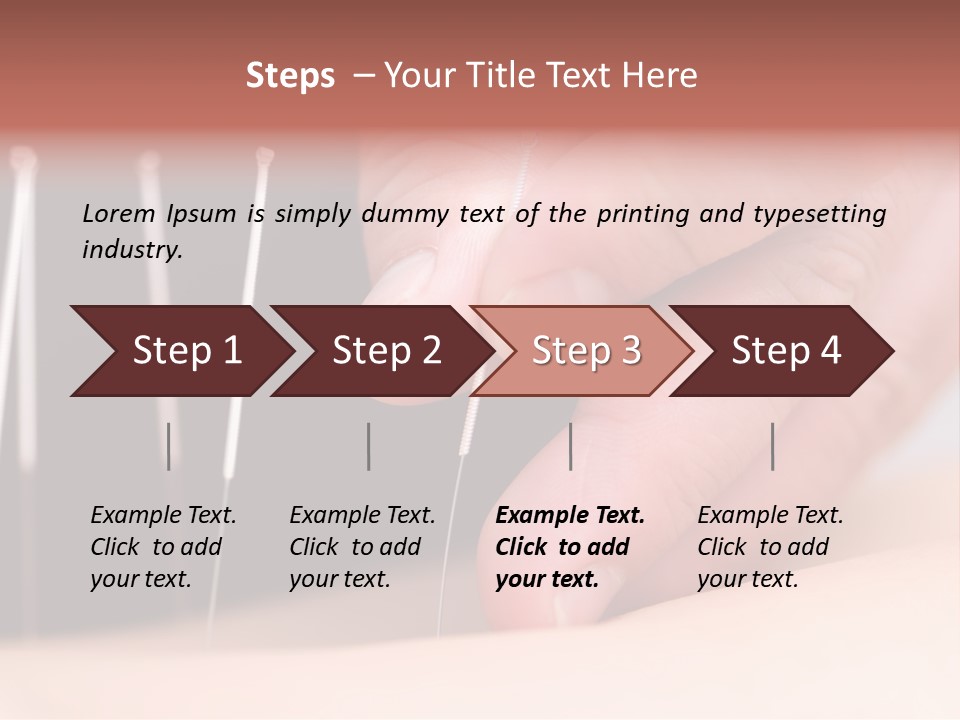 Steps – Your Title Text Here

Lorem Ipsum is simply dummy text of the printing and typesetting industry.

Step 1

Step 2

Step 3

Step 4

Example Text. Click to add your text.

Example Text. Click to add your text.

Example Text. Click to add your text.

Example Text. Click to add your text.